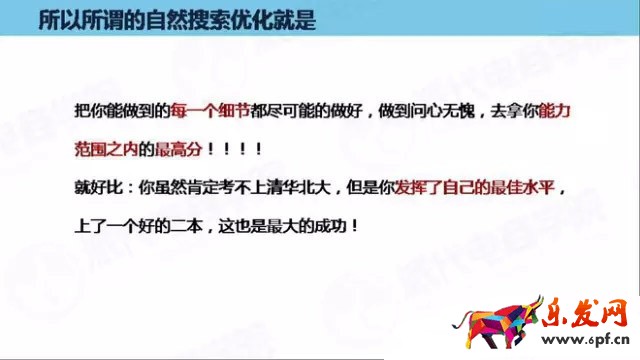 所以所谓的自然搜索优化就是

把你能做到的每一个细节都尽可能的做好，做到问心无愧，去拿你能力范围之内的最高分！！！！

就好比：你虽然肯定考不上清华北大，但是你发挥了自己的最佳水平，上了一个好的二本，这也是最大的成功！

乐发网
www.6pf.cn